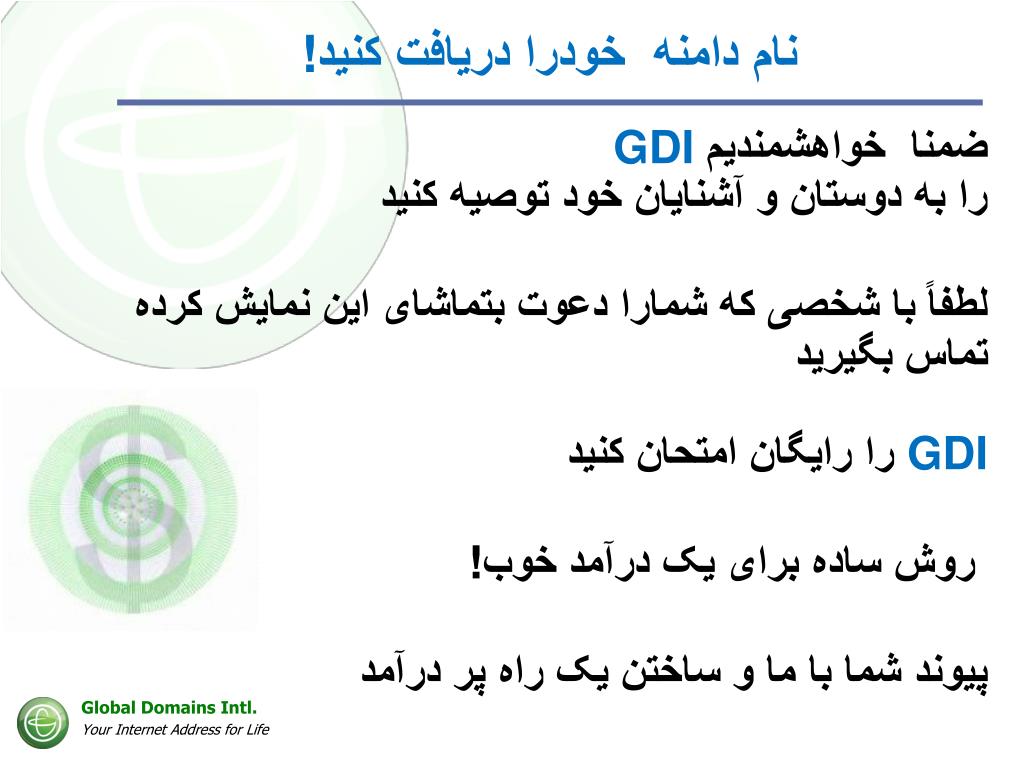 نام دامنه  خودرا دریافت کنید!

ضمنا  خواهشمندیم GDI
را به دوستان و آشنایان خود توصیه کنید

لطفاً با شخصی که شمارا دعوت بتماشای این نمایش کرده تماس بگیرید

GDI را رایگان امتحان کنید

روش ساده برای یک درآمد خوب!

پیوند شما با ما و ساختن یک راه پر درآمد

Global Domains Intl.
Your Internet Address for Life